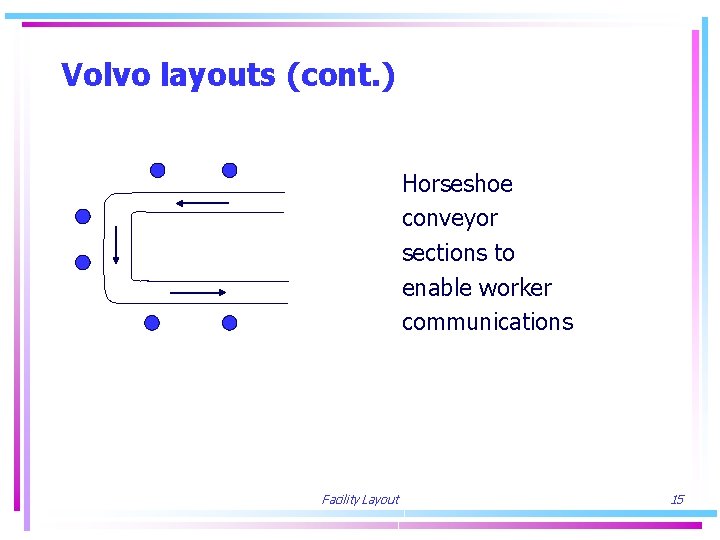 Volvo layouts (cont.)

Horseshoe conveyor sections to enable worker communications

Facility Layout

15